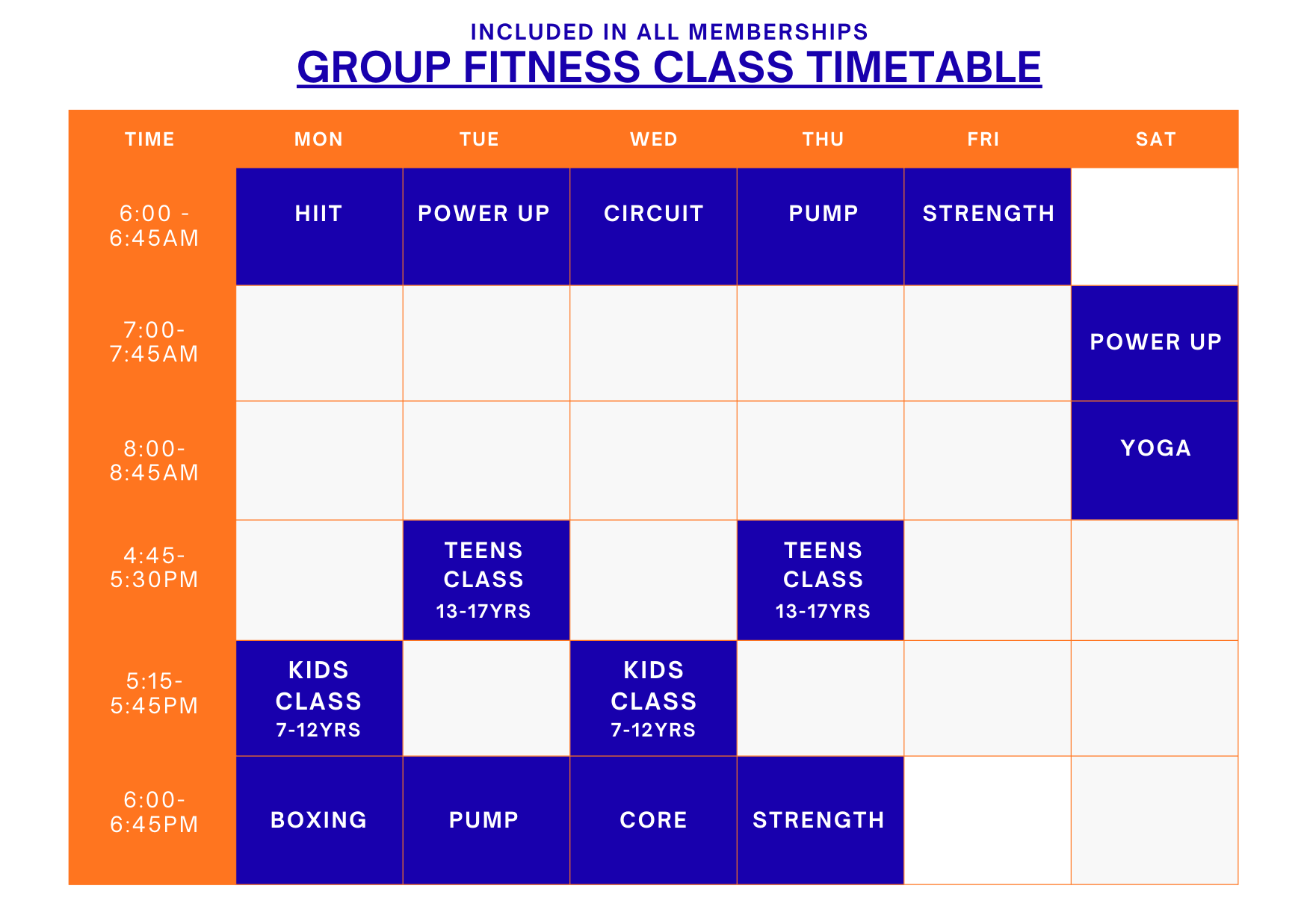 INCLUDED IN ALL MEMBERSHIPS
GROUP FITNESS CLASS TIMETABLE

| TIME | MON | TUE | WED | THU | FRI | SAT |
|---|---|---|---|---|---|---|
| 6:00 - 6:45AM | HIIT | POWER UP | CIRCUIT | PUMP | STRENGTH | |
| 7:00- 7:45AM | | | | | | POWER UP |
| 8:00- 8:45AM | | | | | | YOGA |
| 4:45- 5:30PM | | TEENS CLASS 13-17YRS | | TEENS CLASS 13-17YRS | | |
| 5:15- 5:45PM | KIDS CLASS 7-12YRS | | KIDS CLASS 7-12YRS | | | |
| 6:00- 6:45PM | BOXING | PUMP | CORE | STRENGTH | | |